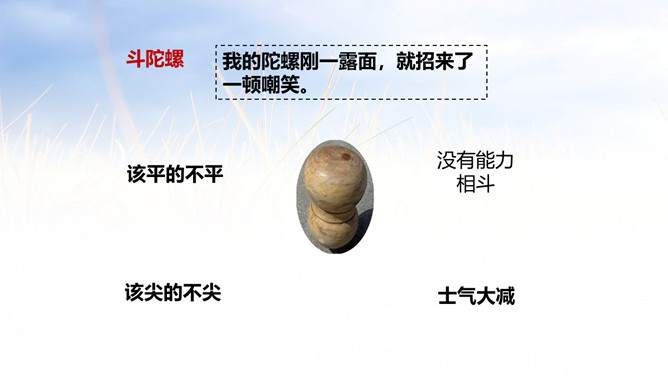 斗陀螺

我的陀螺刚一露面，就招来了一顿嘲笑。

该平的不平

没有能力相斗

该尖的不尖

士气大减